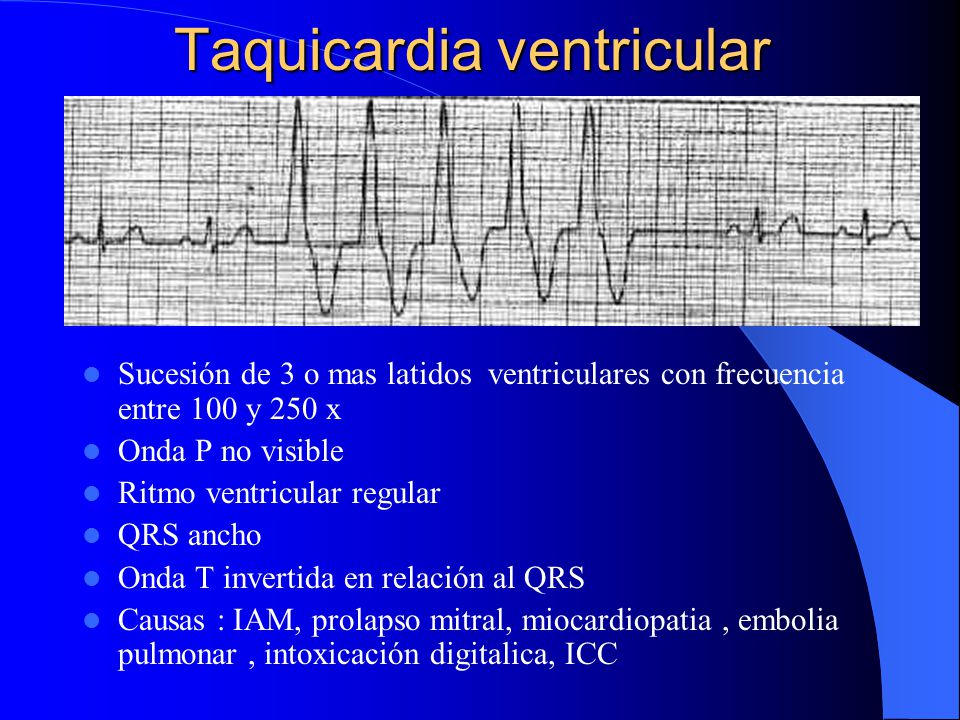 Taquicardia ventricular

- Sucesión de 3 o mas latidos ventriculares con frecuencia entre 100 y 250 x
- Onda P no visible
- Ritmo ventricular regular
- QRS ancho
- Onda T invertida en relación al QRS
- Causas : IAM, prolapso mitral, miocardiopatia , embolia pulmonar , intoxicación digitalica, ICC